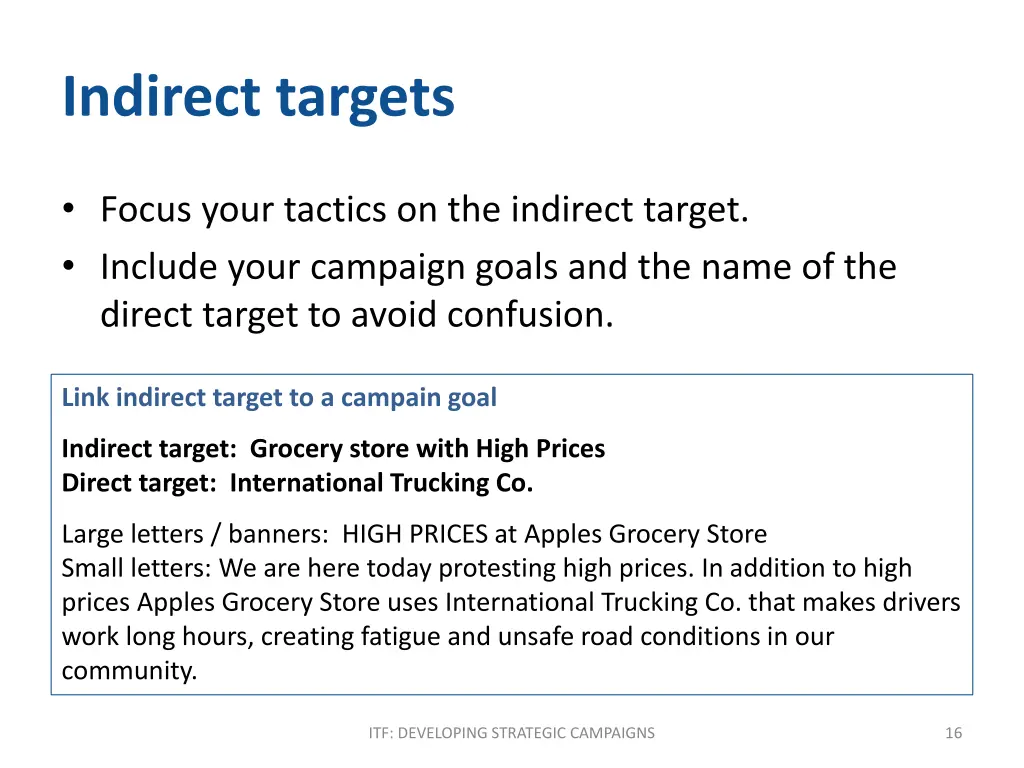 Indirect targets

• Focus your tactics on the indirect target.
• Include your campaign goals and the name of the direct target to avoid confusion.

Link indirect target to a campain goal

Indirect target: Grocery store with High Prices
Direct target: International Trucking Co.

Large letters / banners: HIGH PRICES at Apples Grocery Store
Small letters: We are here today protesting high prices. In addition to high prices Apples Grocery Store uses International Trucking Co. that makes drivers work long hours, creating fatigue and unsafe road conditions in our community.

ITF: DEVELOPING STRATEGIC CAMPAIGNS

16